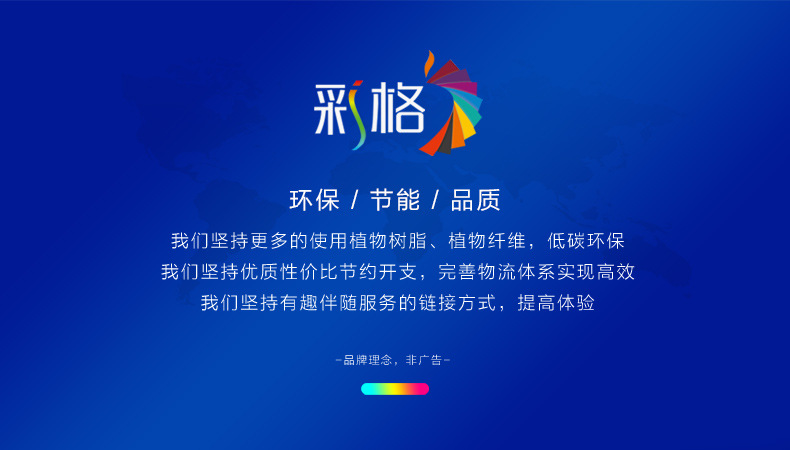 彩格

环保 / 节能 / 品质

我们坚持更多的使用植物树脂、植物纤维，低碳环保
我们坚持优质性价比节约开支，完善物流体系实现高效
我们坚持有趣伴随服务的链接方式，提高体验

-品牌理念，非广告-